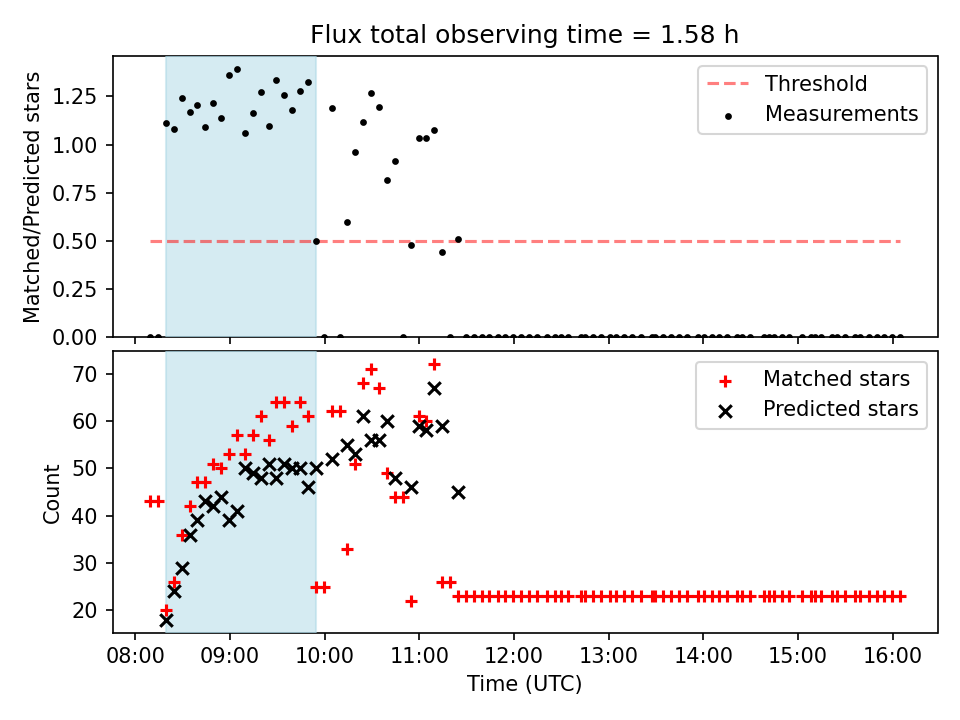 Flux total observing time = 1.58 h

Matched/Predicted stars

1.25
1.00
0.75
0.50
0.25
0.00

Threshold
Measurements

Count

70
60
50
40
30
20

Matched stars
Predicted stars

08:00
09:00
10:00
11:00
12:00
13:00
14:00
15:00
16:00

Time (UTC)